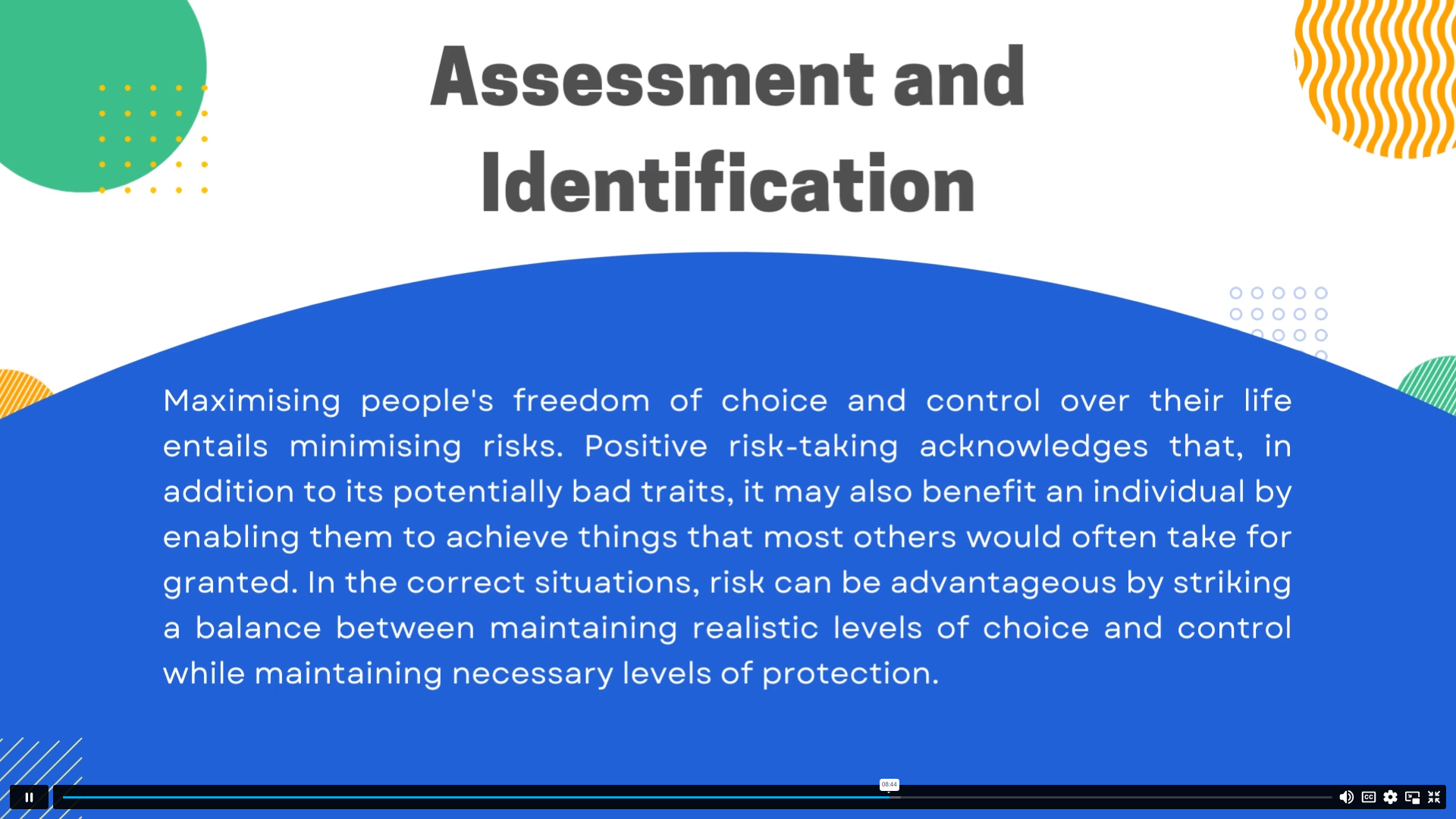 Assessment and Identification

Maximising people's freedom of choice and control over their life entails minimising risks. Positive risk-taking acknowledges that, in addition to its potentially bad traits, it may also benefit an individual by enabling them to achieve things that most others would often take for granted. In the correct situations, risk can be advantageous by striking a balance between maintaining realistic levels of choice and control while maintaining necessary levels of protection.

08:44